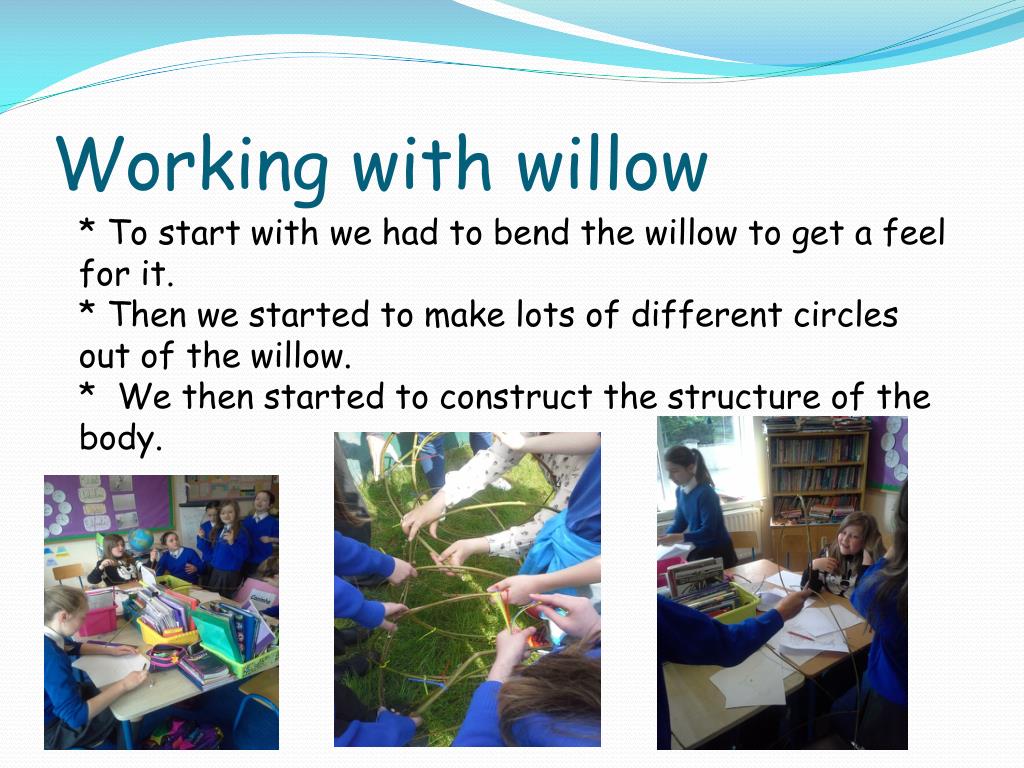 Working with willow

* To start with we had to bend the willow to get a feel for it.
* Then we started to make lots of different circles out of the willow.
* We then started to construct the structure of the body.